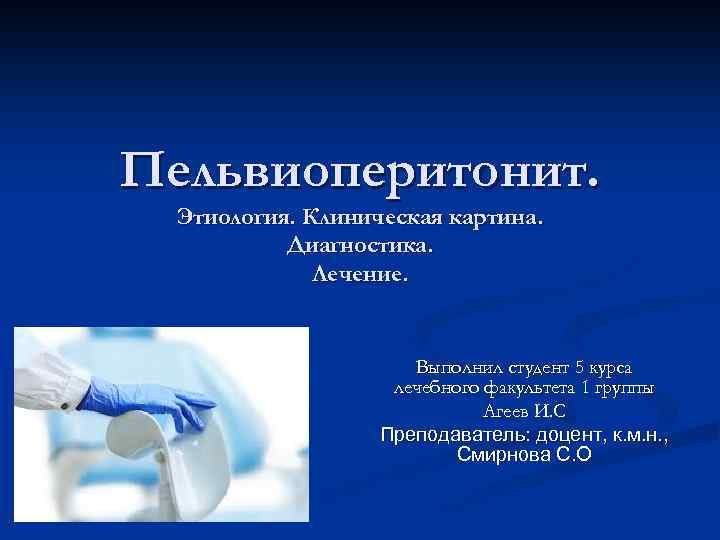 Пельвиоперитонит.
Этиология. Клиническая картина. Диагностика. Лечение.

Выполнил студент 5 курса лечебного факультета 1 группы
Агеев И.С
Преподаватель: доцент, к.м.н., Смирнова С.О